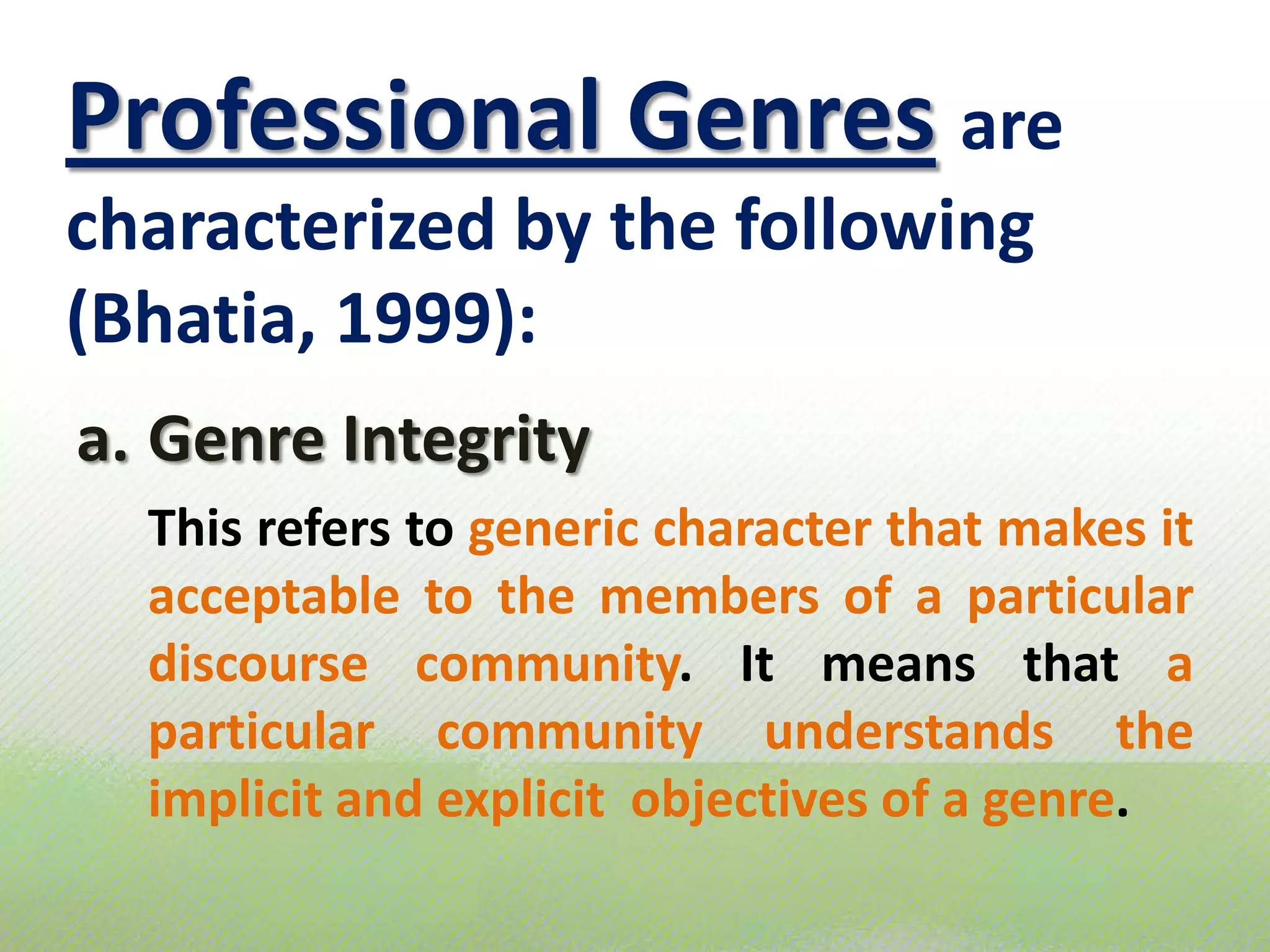 Professional Genres are characterized by the following (Bhatia, 1999):

a. Genre Integrity

This refers to generic character that makes it acceptable to the members of a particular discourse community. It means that a particular community understands the implicit and explicit objectives of a genre.